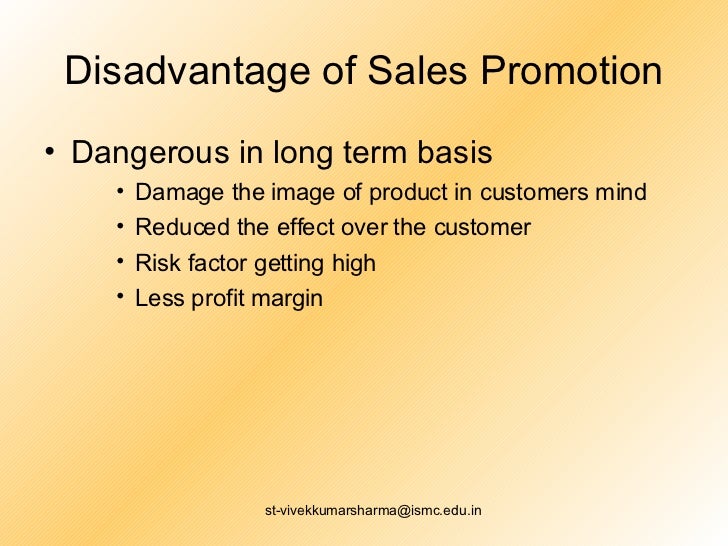 Disadvantage of Sales Promotion

• Dangerous in long term basis
  • Damage the image of product in customers mind
  • Reduced the effect over the customer
  • Risk factor getting high
  • Less profit margin

st-vivekkumarsharma@ismc.edu.in